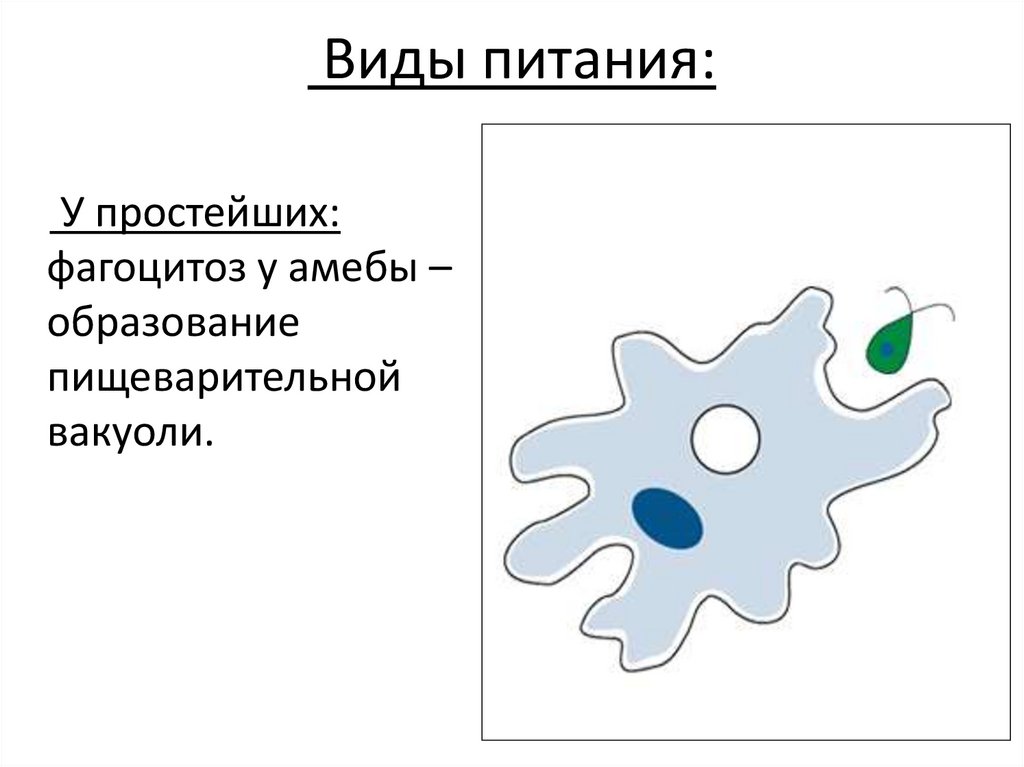 Виды питания:

У простейших: фагоцитоз у амебы – образование пищеварительной вакуоли.